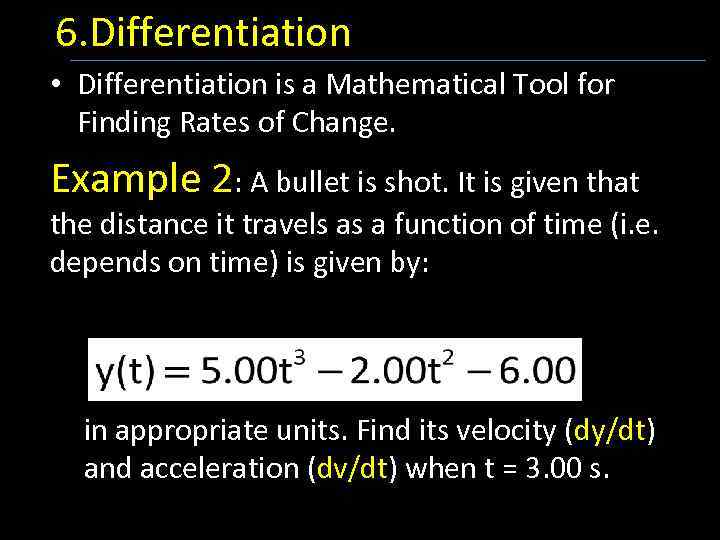 6.Differentiation

• Differentiation is a Mathematical Tool for Finding Rates of Change.

Example 2: A bullet is shot. It is given that the distance it travels as a function of time (i.e. depends on time) is given by:

$y(t) = 5.00t^3 - 2.00t^2 - 6.00$

in appropriate units. Find its velocity (dy/dt) and acceleration (dv/dt) when t = 3.00 s.